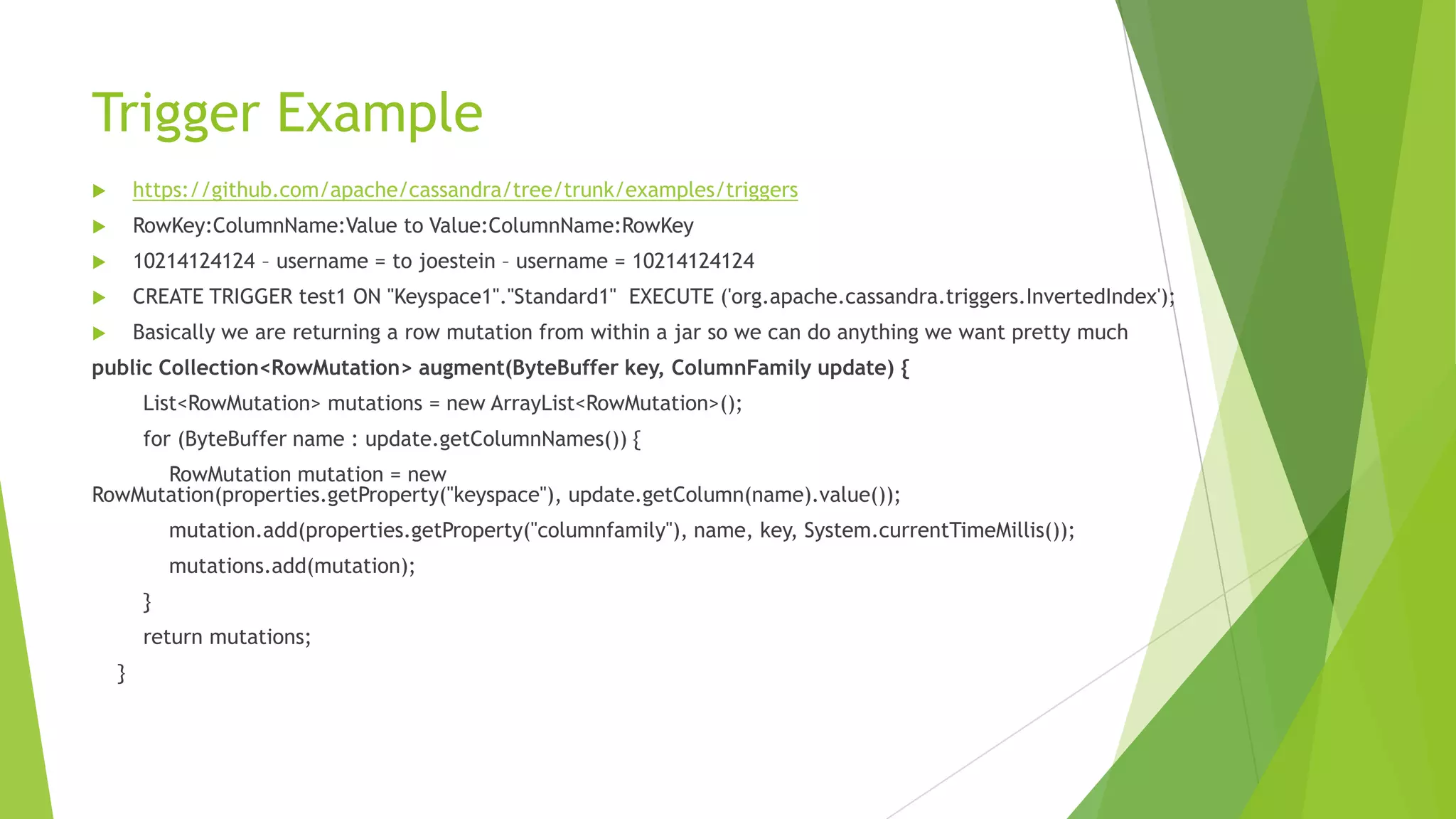 Trigger Example

https://github.com/apache/cassandra/tree/trunk/examples/triggers

RowKey:ColumnName:Value to Value:ColumnName:RowKey

10214124124 – username = to joestein – username = 10214124124

CREATE TRIGGER test1 ON "Keyspace1"."Standard1" EXECUTE ('org.apache.cassandra.triggers.InvertedIndex');

Basically we are returning a row mutation from within a jar so we can do anything we want pretty much

public Collection<RowMutation> augment(ByteBuffer key, ColumnFamily update) {

List<RowMutation> mutations = new ArrayList<RowMutation>();

for (ByteBuffer name : update.getColumnNames()) {

RowMutation mutation = new RowMutation(properties.getProperty("keyspace"), update.getColumn(name).value());

mutation.add(properties.getProperty("columnfamily"), name, key, System.currentTimeMillis());

mutations.add(mutation);

}

return mutations;

}